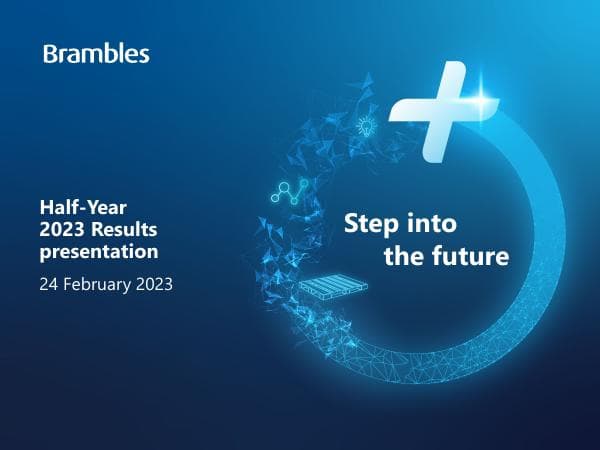 Brambles

Half-Year 2023 Results presentation

24 February 2023

Step into the future